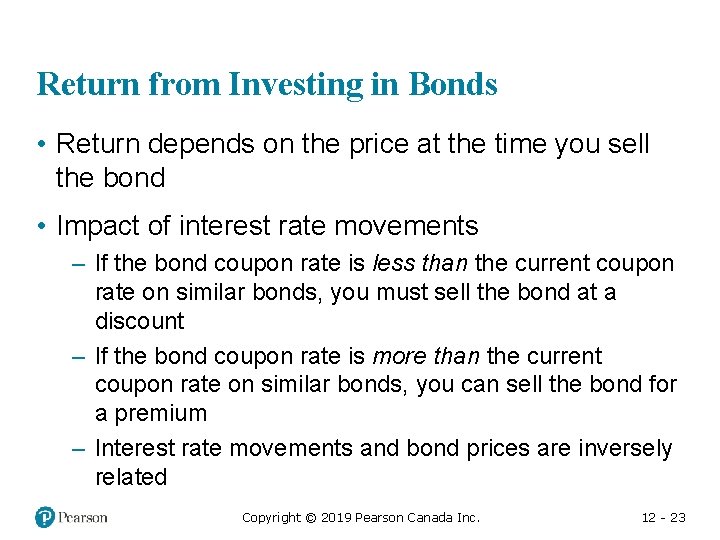 Return from Investing in Bonds

• Return depends on the price at the time you sell the bond

• Impact of interest rate movements

– If the bond coupon rate is less than the current coupon rate on similar bonds, you must sell the bond at a discount

– If the bond coupon rate is more than the current coupon rate on similar bonds, you can sell the bond for a premium

– Interest rate movements and bond prices are inversely related

Pearson

Copyright © 2019 Pearson Canada Inc.

12 - 23